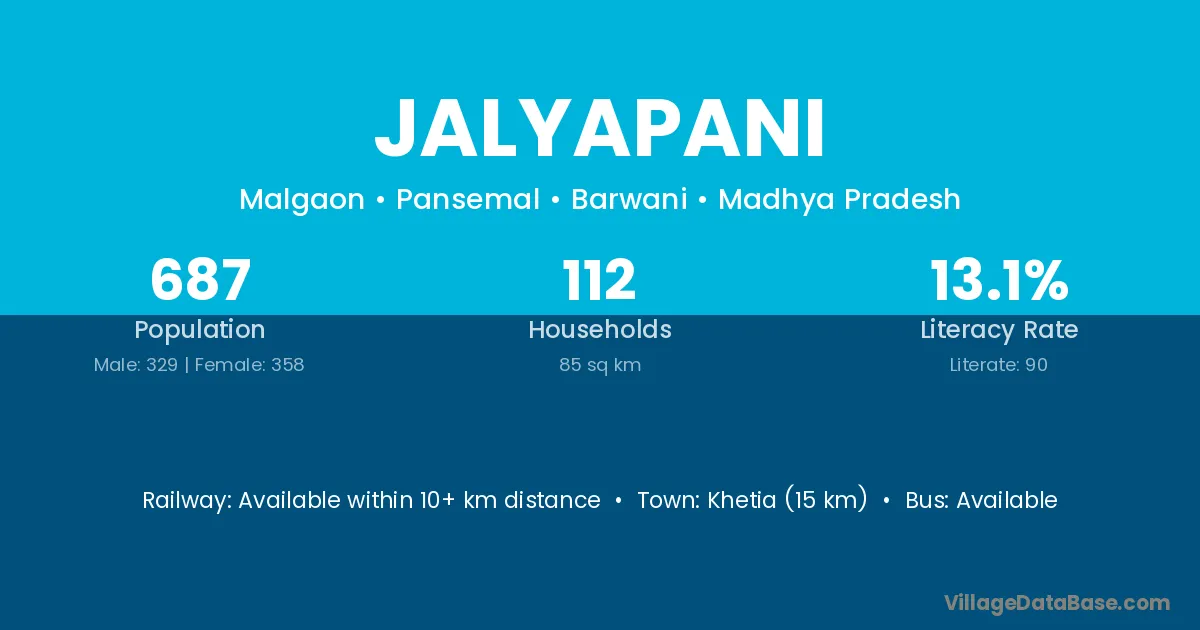 JALYAPANI

Malgaon • Pansemal • Barwani • Madhya Pradesh

687
Population
Male: 329 | Female: 358

112
Households
85 sq km

13.1%
Literacy Rate
Literate: 90

Railway: Available within 10+ km distance • Town: Khetia (15 km) • Bus: Available

VillageDataBase.com